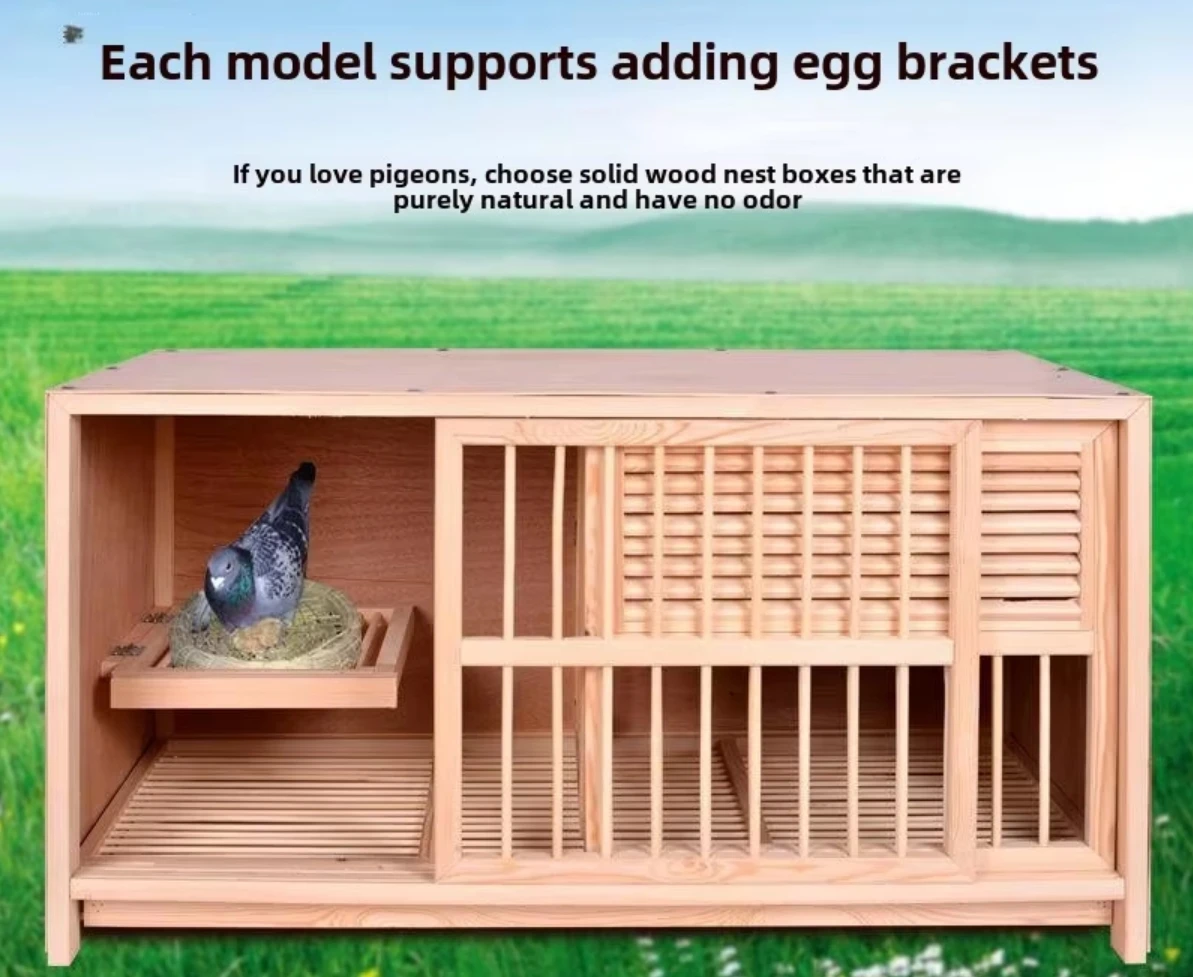 Each model supports adding egg brackets

If you love pigeons, choose solid wood nest boxes that are purely natural and have no odor